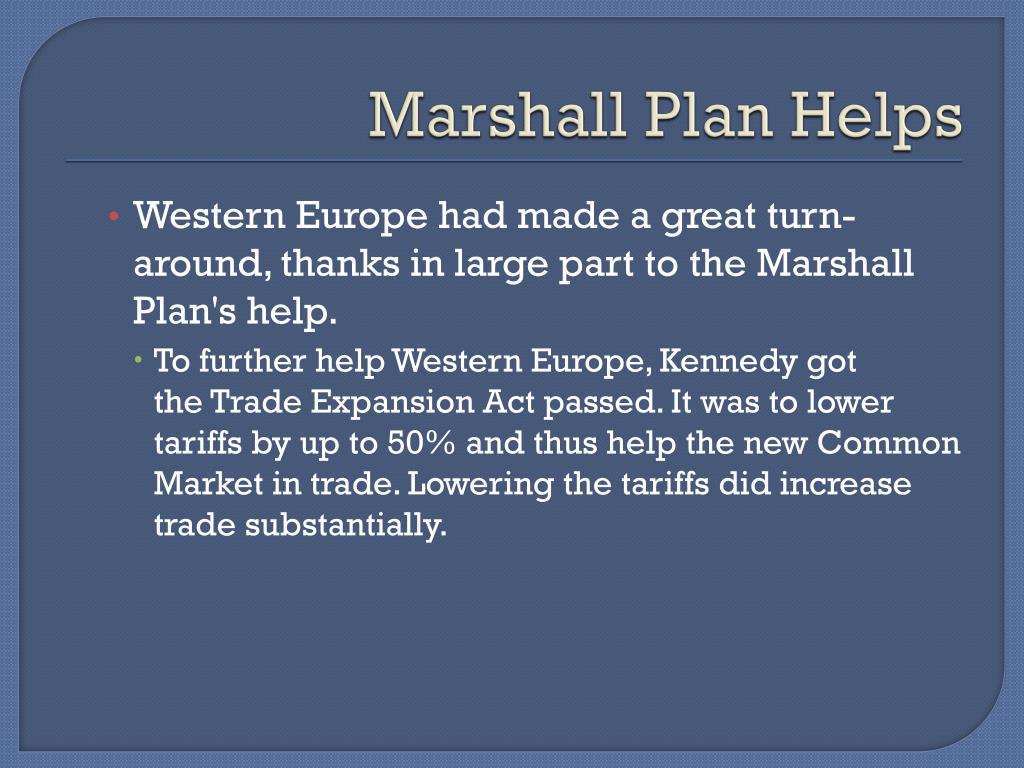 Marshall Plan Helps

• Western Europe had made a great turn-around, thanks in large part to the Marshall Plan's help.

• To further help Western Europe, Kennedy got the Trade Expansion Act passed. It was to lower tariffs by up to 50% and thus help the new Common Market in trade. Lowering the tariffs did increase trade substantially.